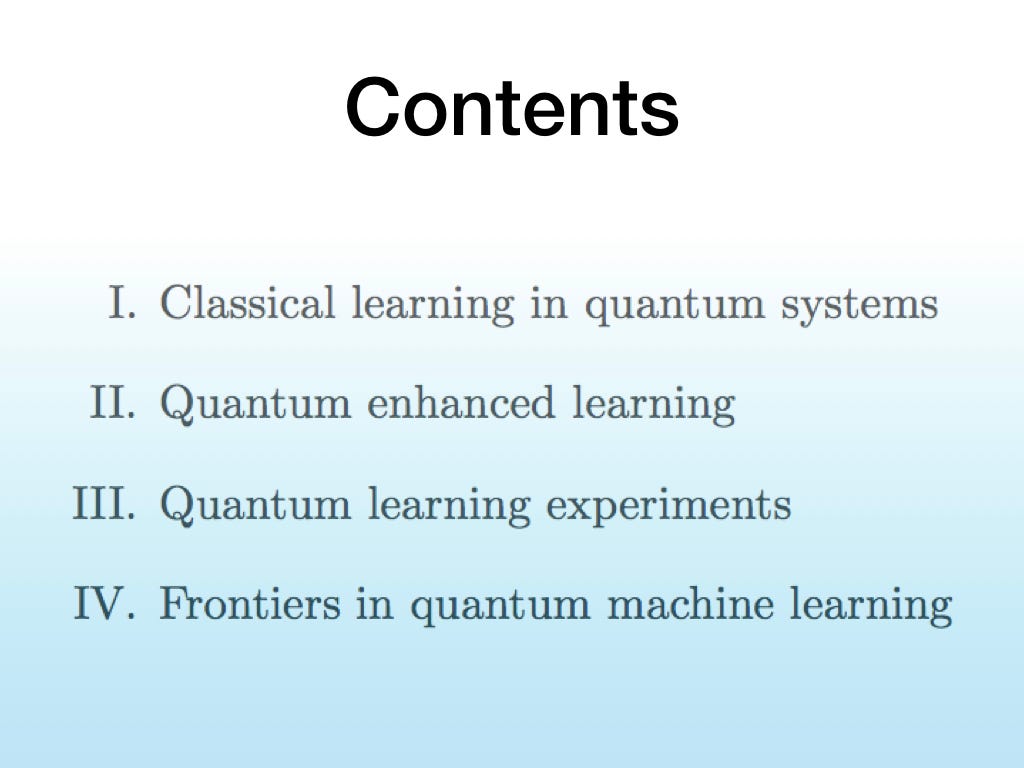 Contents

I. Classical learning in quantum systems

II. Quantum enhanced learning

III. Quantum learning experiments

IV. Frontiers in quantum machine learning